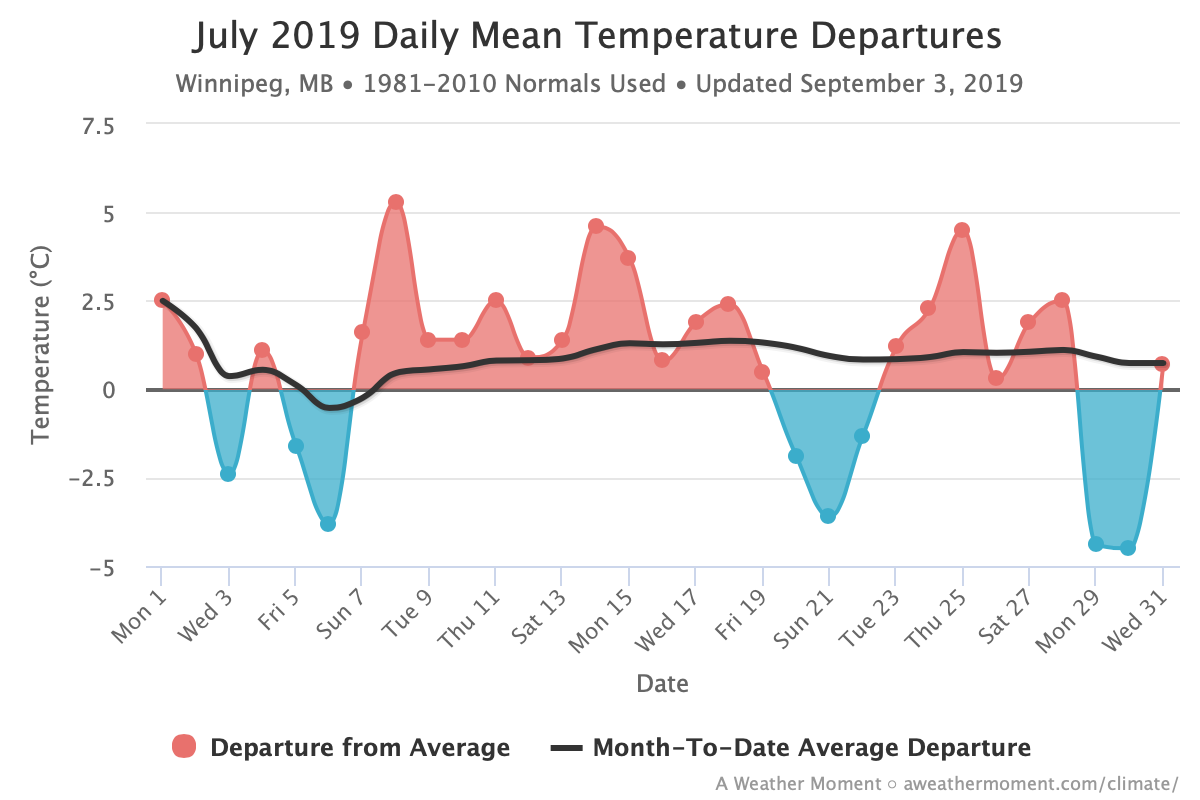 July 2019 Daily Mean Temperature Departures

Winnipeg, MB • 1981–2010 Normals Used • Updated September 3, 2019

Temperature (°C)

7.5
5
2.5
0
−2.5
−5

Mon 1
Wed 3
Fri 5
Sun 7
Tue 9
Thu 11
Sat 13
Mon 15
Wed 17
Fri 19
Sun 21
Tue 23
Thu 25
Sat 27
Mon 29
Wed 31

Date

Departure from Average
Month-To-Date Average Departure

A Weather Moment ○ aweathermoment.com/climate/